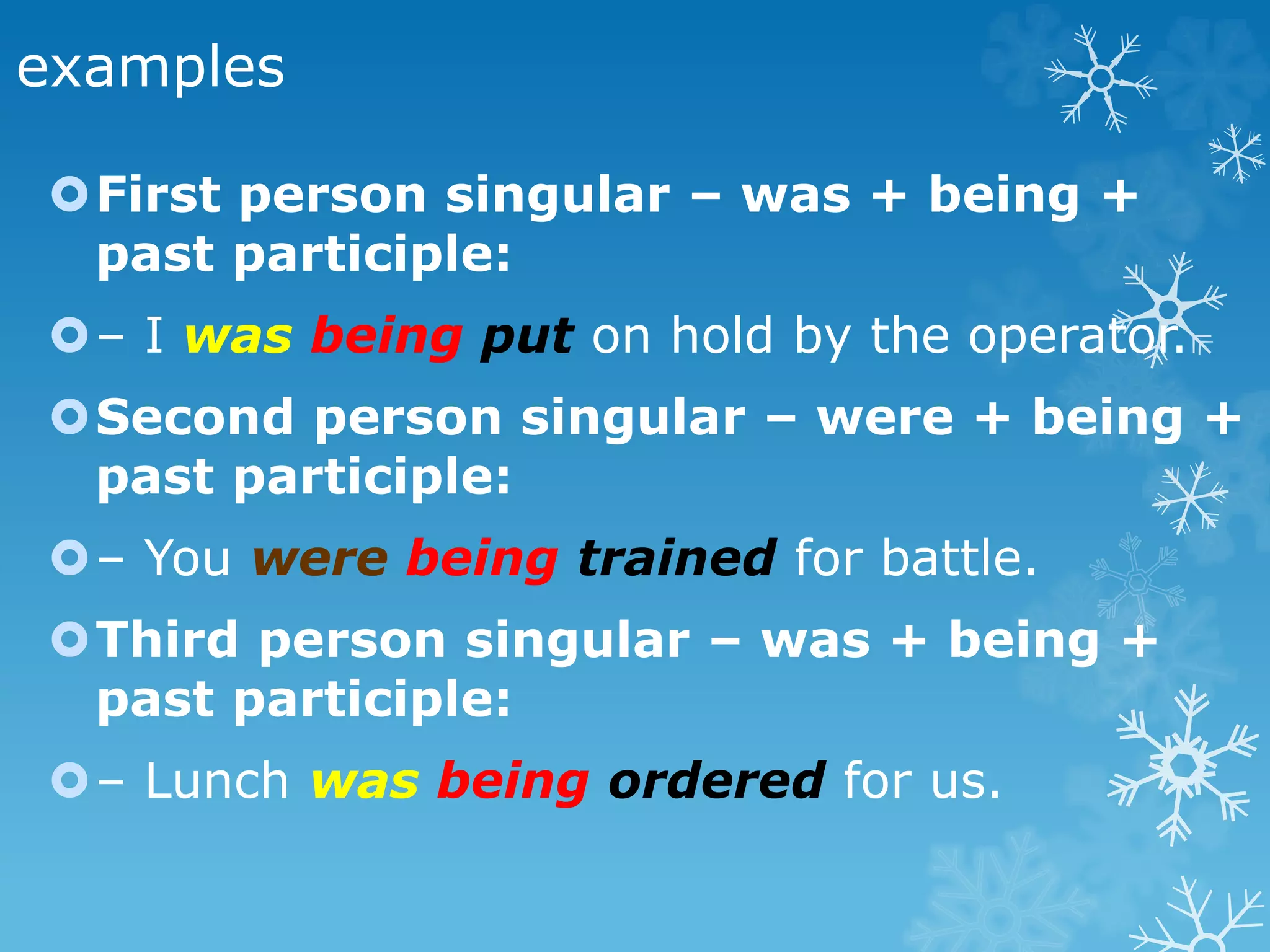 examples

First person singular – was + being + past participle:

– I was being put on hold by the operator.

Second person singular – were + being + past participle:

– You were being trained for battle.

Third person singular – was + being + past participle:

– Lunch was being ordered for us.